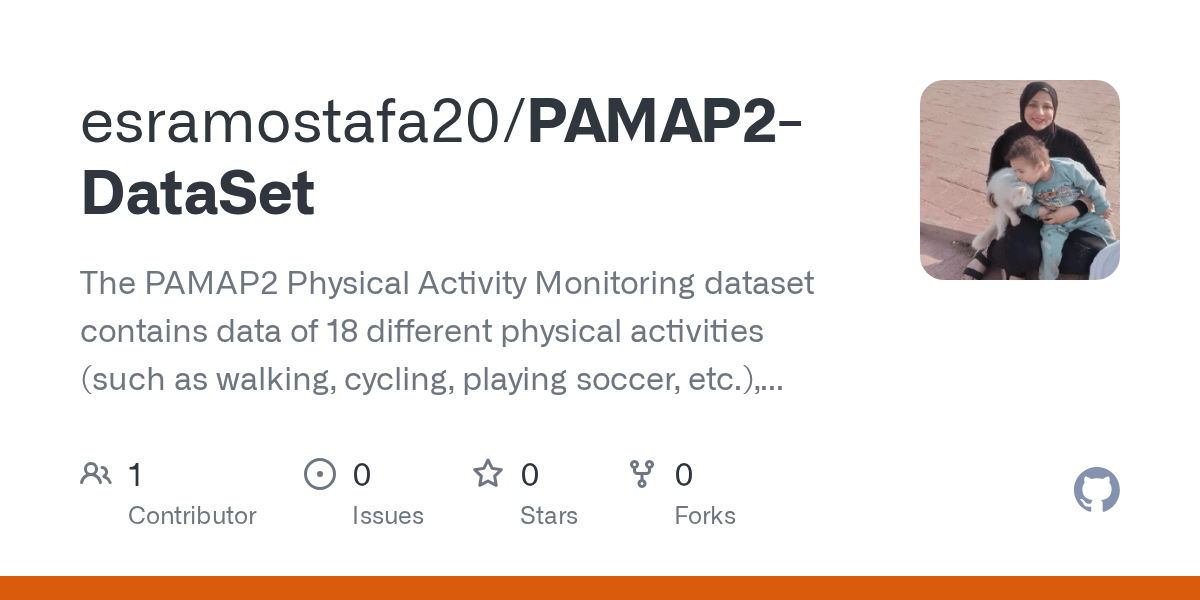 esramostafa20/PAMAP2-DataSet

The PAMAP2 Physical Activity Monitoring dataset contains data of 18 different physical activities (such as walking, cycling, playing soccer, etc.),...

1
Contributor

0
Issues

0
Stars

0
Forks